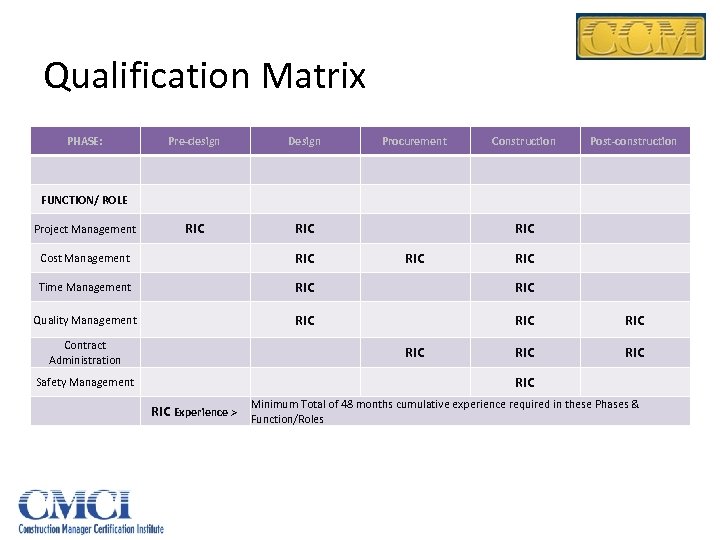 CCM

Qualification Matrix

| PHASE: | Pre-design | Design | Procurement | Construction | Post-construction |
|---|---|---|---|---|---|
| | | | | | |
| FUNCTION/ ROLE | | | | | |
| Project Management | RIC | RIC | | RIC | |
| Cost Management | | RIC | RIC | RIC | |
| Time Management | | RIC | | RIC | |
| Quality Management | | RIC | | RIC | RIC |
| Contract Administration | | | RIC | RIC | RIC |
| Safety Management | | | | RIC | |
| | RIC Experience > | Minimum Total of 48 months cumulative experience required in these Phases & Function/Roles | | | |

CMCI
Construction Manager Certification Institute